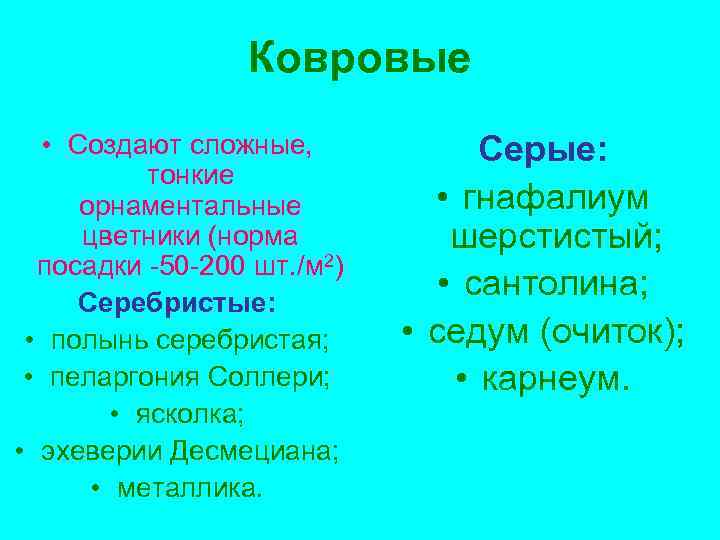 Ковровые

• Создают сложные, тонкие орнаментальные цветники (норма посадки -50-200 шт./м$^2$)

Серебристые:

• полынь серебристая;
• пеларгония Соллери;
• ясколка;
• эхеверии Десмециана;
• металлика.

Серые:

• гнафалиум шерстистый;
• сантолина;
• седум (очиток);
• карнеум.